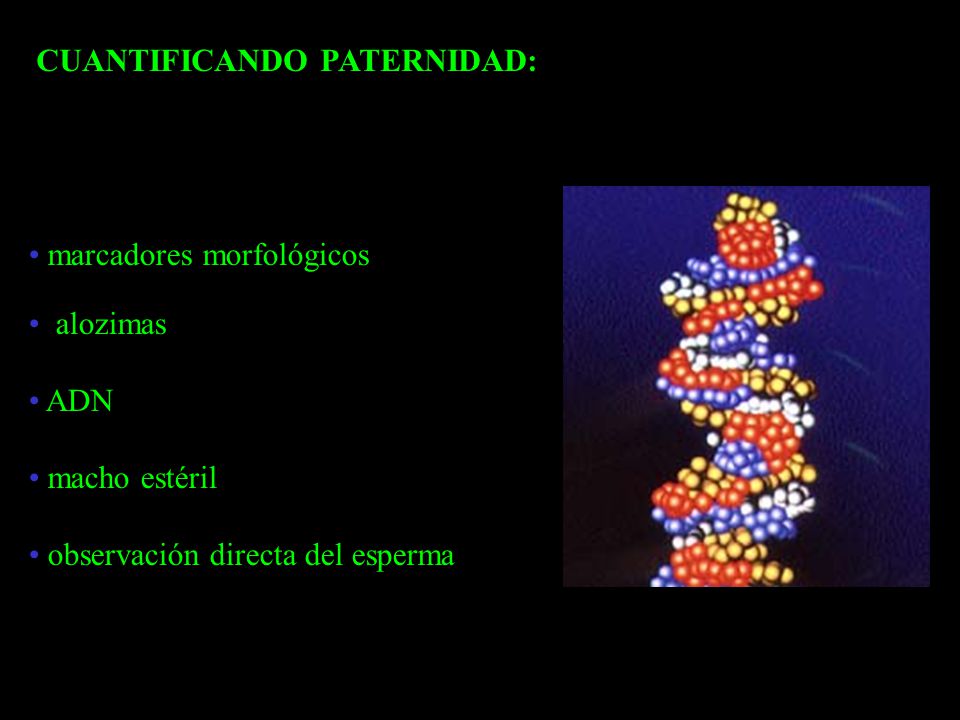 CUANTIFICANDO PATERNIDAD:

• marcadores morfológicos

• alozimas

• ADN

• macho estéril

• observación directa del esperma